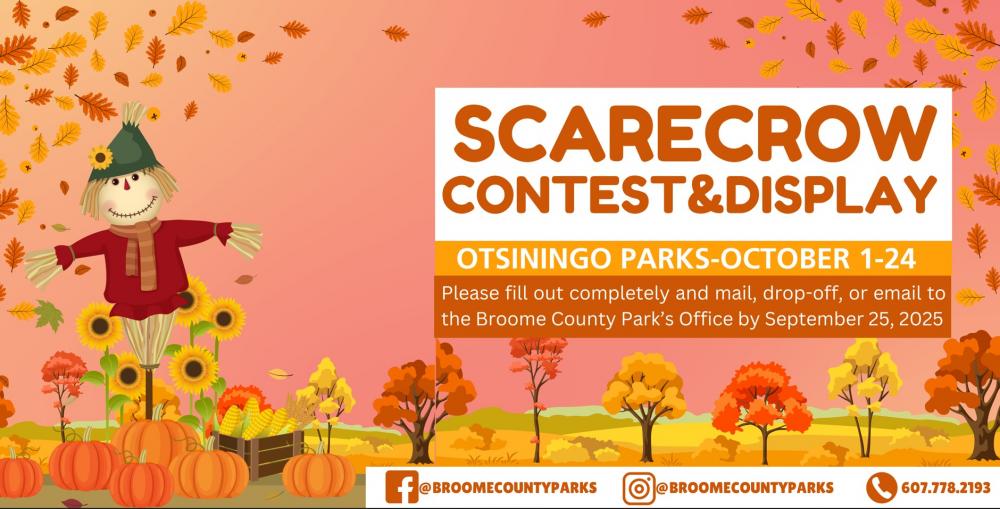 SCARECROW
CONTEST&DISPLAY

OTSININGO PARKS-OCTOBER 1-24

Please fill out completely and mail, drop-off, or email to the Broome County Park's Office by September 25, 2025

@BROOMECOUNTYPARKS @BROOMECOUNTYPARKS 607.778.2193